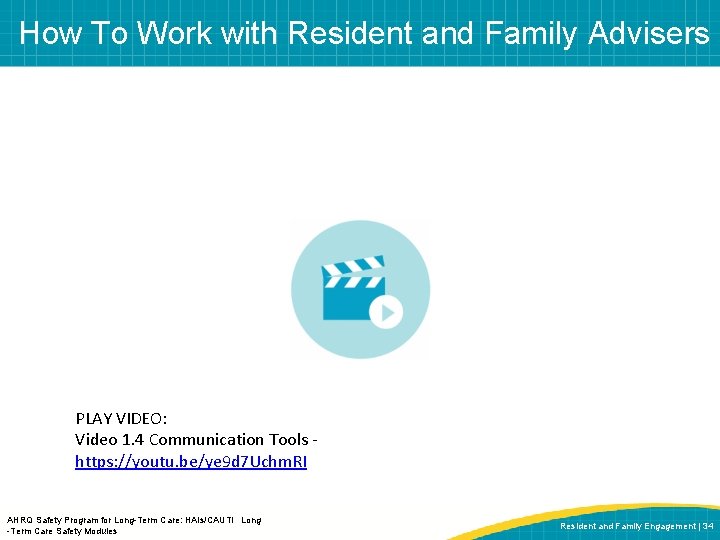 How To Work with Resident and Family Advisers

PLAY VIDEO:
Video 1.4 Communication Tools - https://youtu.be/ye9d7UchmRI

AHRQ Safety Program for Long-Term Care: HAIs/CAUTI Long-Term Care Safety Modules

Resident and Family Engagement | 34